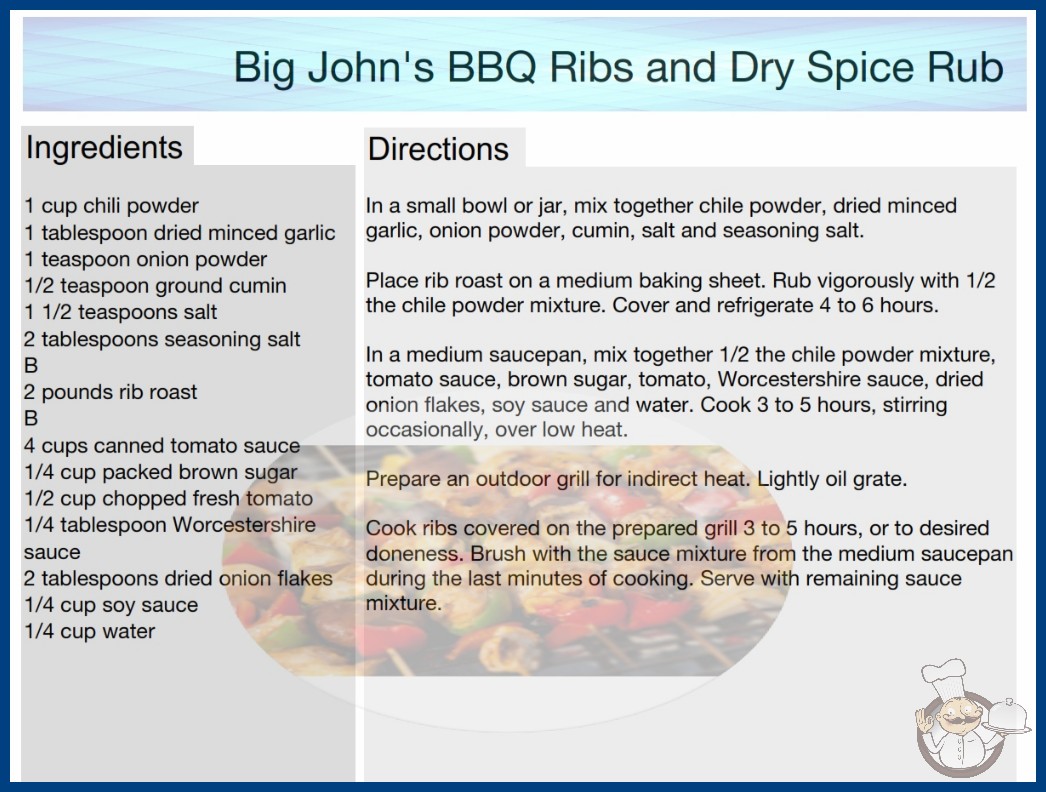 Big John's BBQ Ribs and Dry Spice Rub

Ingredients

1 cup chili powder
1 tablespoon dried minced garlic
1 teaspoon onion powder
1/2 teaspoon ground cumin
1 1/2 teaspoons salt
2 tablespoons seasoning salt
B
2 pounds rib roast
B
4 cups canned tomato sauce
1/4 cup packed brown sugar
1/2 cup chopped fresh tomato
1/4 tablespoon Worcestershire sauce
2 tablespoons dried onion flakes
1/4 cup soy sauce
1/4 cup water

Directions

In a small bowl or jar, mix together chile powder, dried minced garlic, onion powder, cumin, salt and seasoning salt.

Place rib roast on a medium baking sheet. Rub vigorously with 1/2 the chile powder mixture. Cover and refrigerate 4 to 6 hours.

In a medium saucepan, mix together 1/2 the chile powder mixture, tomato sauce, brown sugar, tomato, Worcestershire sauce, dried onion flakes, soy sauce and water. Cook 3 to 5 hours, stirring occasionally, over low heat.

Prepare an outdoor grill for indirect heat. Lightly oil grate.

Cook ribs covered on the prepared grill 3 to 5 hours, or to desired doneness. Brush with the sauce mixture from the medium saucepan during the last minutes of cooking. Serve with remaining sauce mixture.